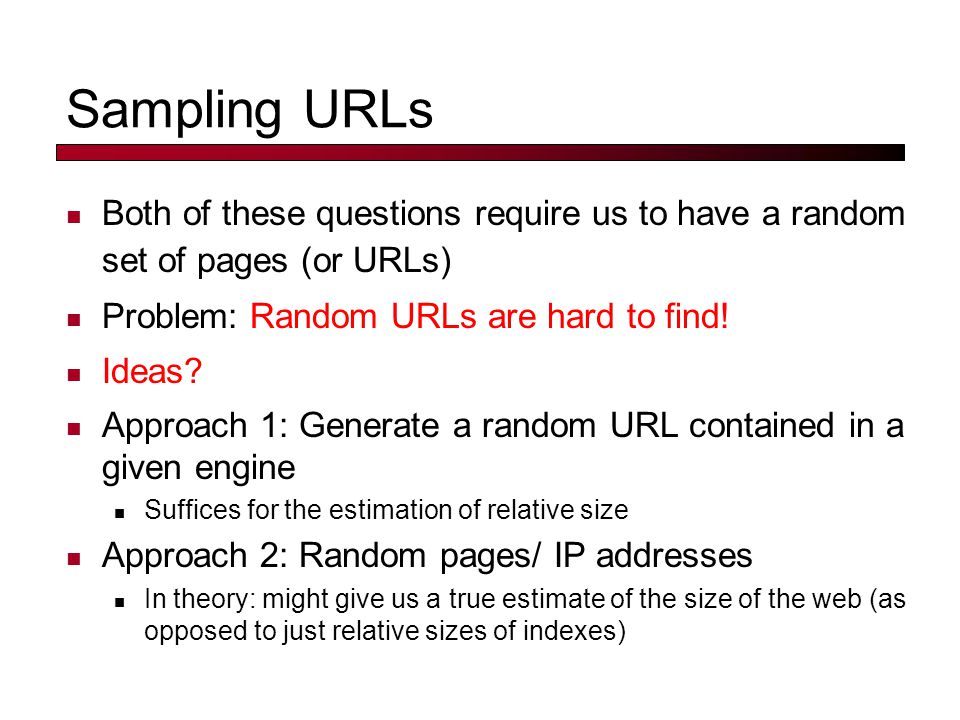 Sampling URLs

Both of these questions require us to have a random set of pages (or URLs)

Problem: Random URLs are hard to find!

Ideas?

Approach 1: Generate a random URL contained in a given engine

Suffices for the estimation of relative size

Approach 2: Random pages/ IP addresses

In theory: might give us a true estimate of the size of the web (as opposed to just relative sizes of indexes)